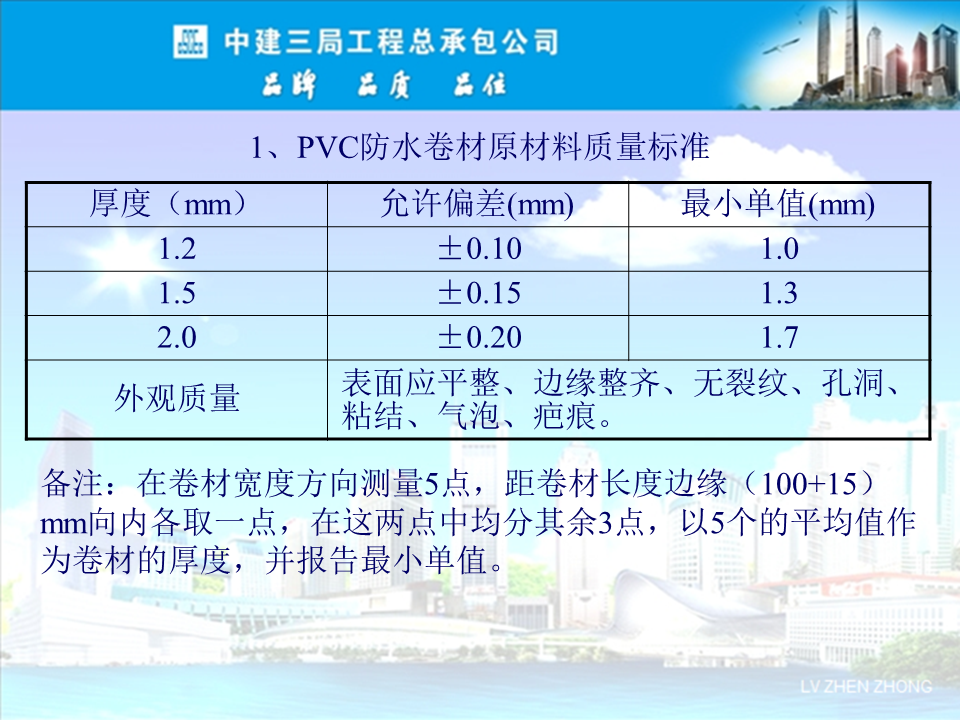 中建三局工程总承包公司
品牌 品质 品位

1、PVC防水卷材原材料质量标准

| 厚度（mm） | 允许偏差(mm) | 最小单值(mm) |
|---|---|---|
| 1.2 | ±0.10 | 1.0 |
| 1.5 | ±0.15 | 1.3 |
| 2.0 | ±0.20 | 1.7 |
| 外观质量 | 表面应平整、边缘整齐、无裂纹、孔洞、粘结、气泡、疤痕。 | |

备注：在卷材宽度方向测量5点，距卷材长度边缘（100+15）mm向内各取一点，在这两点中均分其余3点，以5个的平均值作为卷材的厚度，并报告最小单值。

LV ZHEN ZHONG